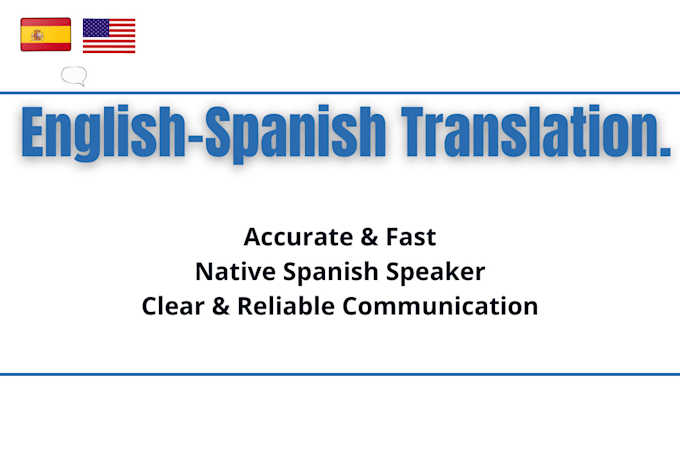 English-Spanish Translation.

Accurate & Fast
Native Spanish Speaker
Clear & Reliable Communication